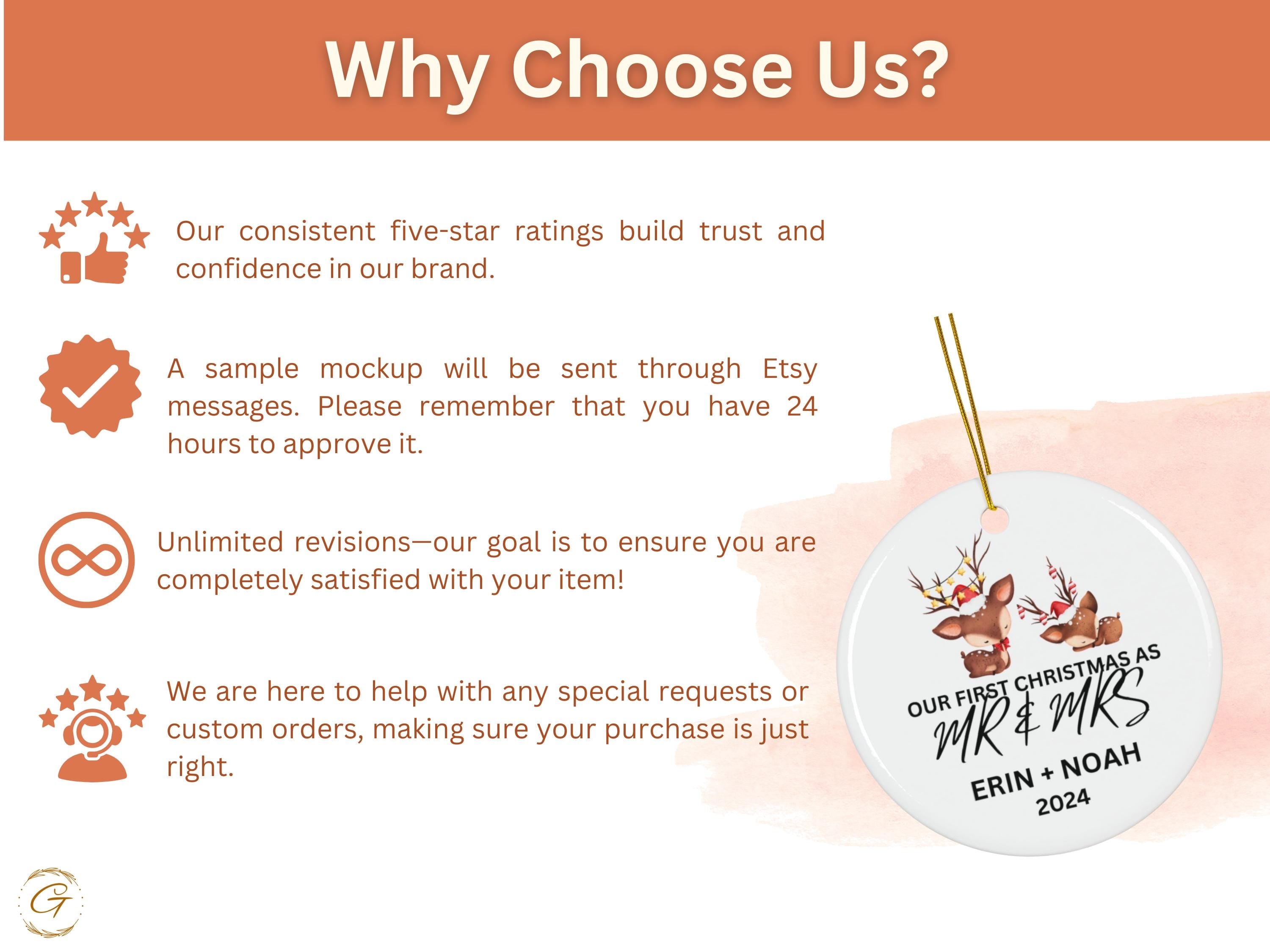 Why Choose Us?

Our consistent five-star ratings build trust and confidence in our brand.

A sample mockup will be sent through Etsy messages. Please remember that you have 24 hours to approve it.

Unlimited revisions—our goal is to ensure you are completely satisfied with your item!

We are here to help with any special requests or custom orders, making sure your purchase is just right.

OUR FIRST CHRISTMAS AS
MR & MRS
ERIN + NOAH
2024

G